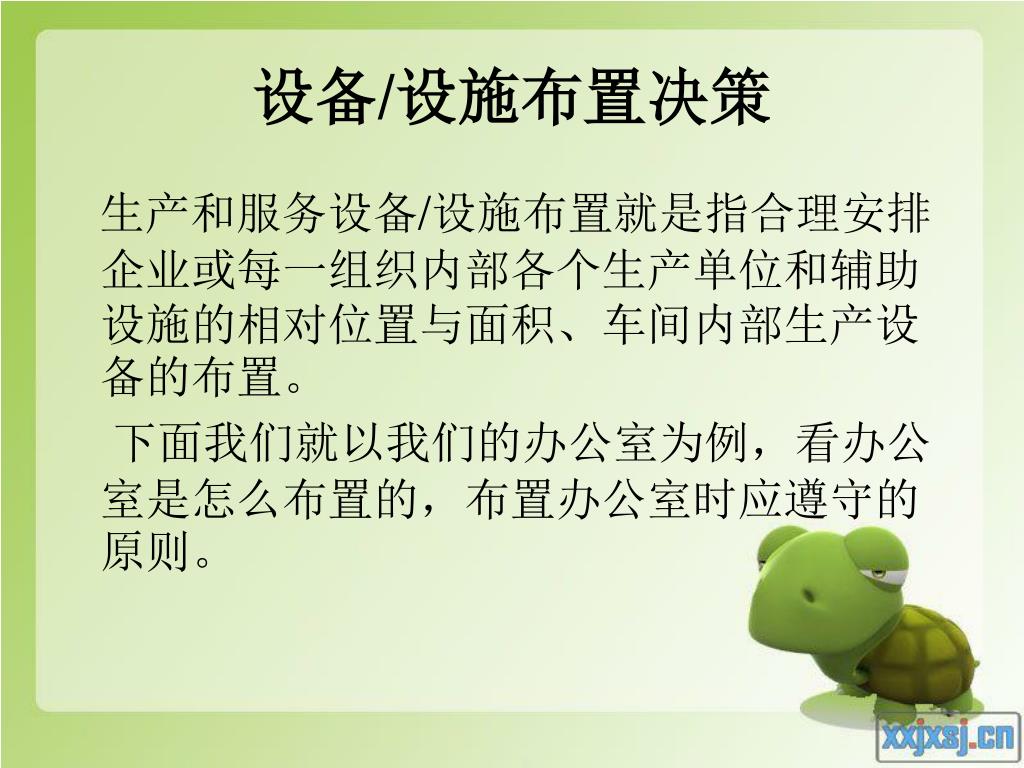 设备/设施布置决策

生产和服务设备/设施布置就是指合理安排企业或每一组织内部各个生产单位和辅助设施的相对位置与面积、车间内部生产设备的布置。

下面我们就以我们的办公室为例，看办公室是怎么布置的，布置办公室时应遵守的原则。

xxjxsj.cn